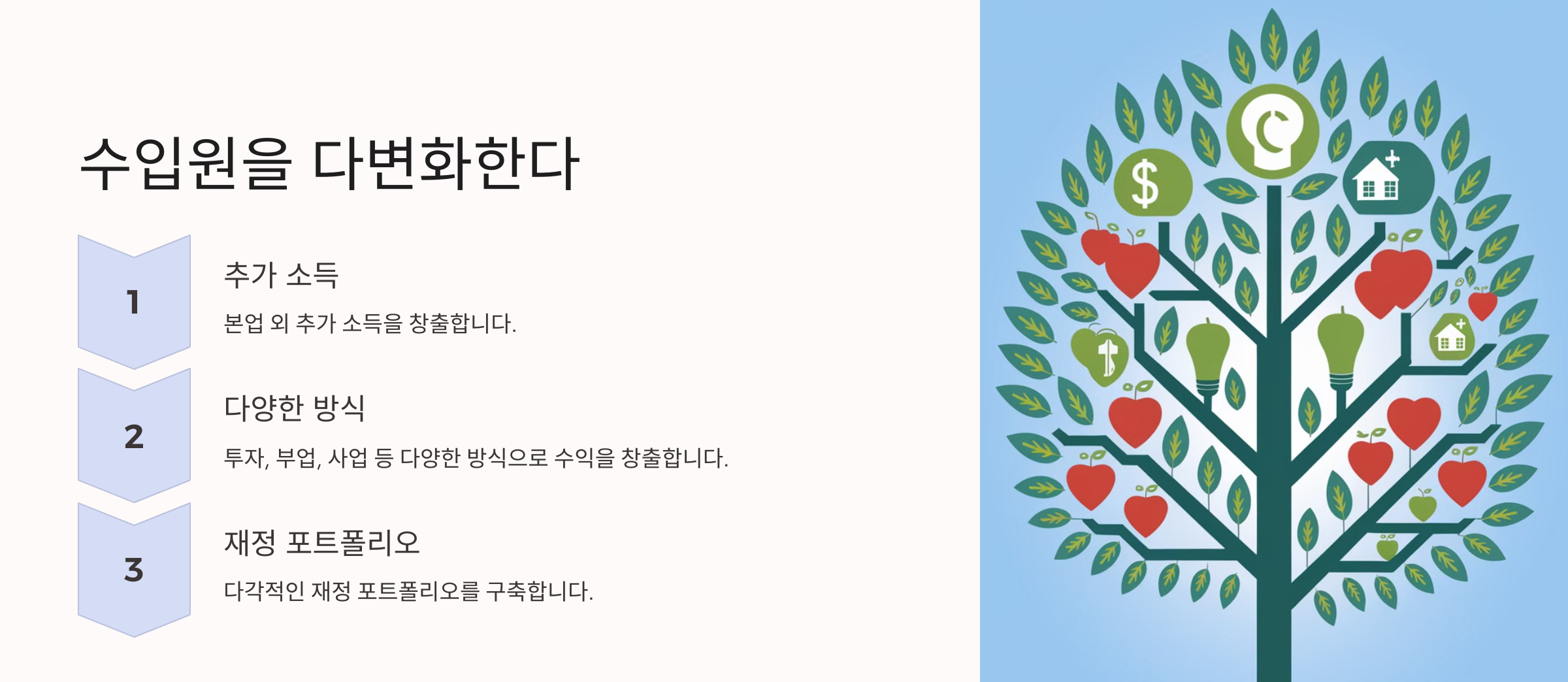 수입원을 다변화한다

1

추가 소득

본업 외 추가 소득을 창출합니다.

2

다양한 방식

투자, 부업, 사업 등 다양한 방식으로 수익을 창출합니다.

3

재정 포트폴리오

다각적인 재정 포트폴리오를 구축합니다.

$